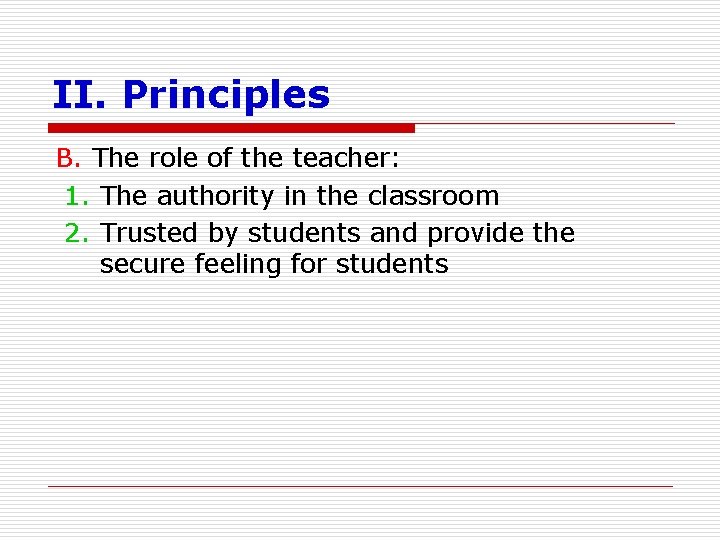 II. Principles

B. The role of the teacher:

1. The authority in the classroom
2. Trusted by students and provide the secure feeling for students